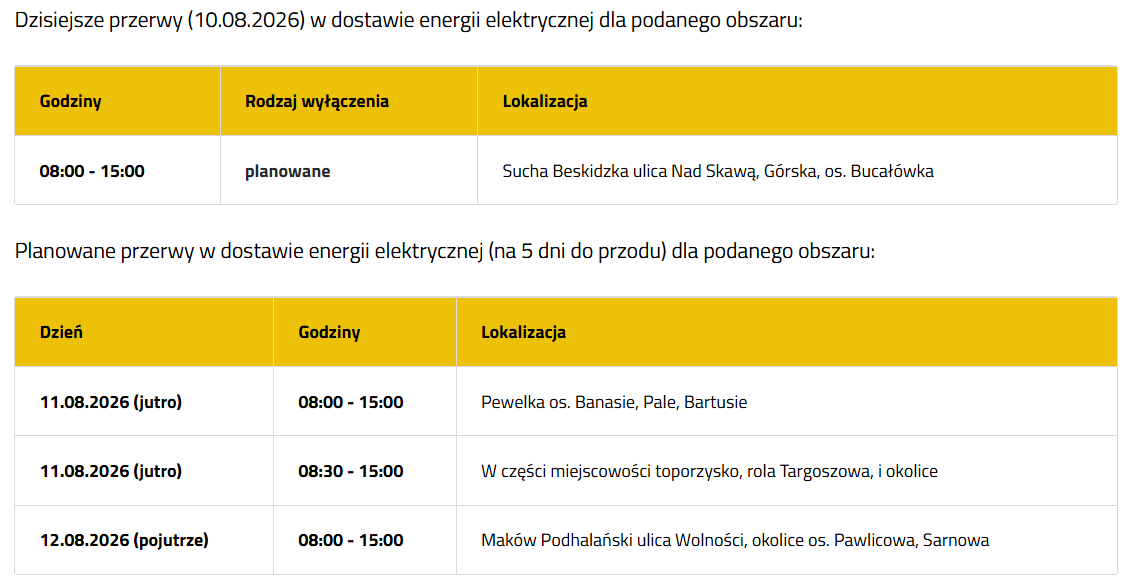 Dzisiejsze przerwy (10.08.2026) w dostawie energii elektrycznej dla podanego obszaru:

| Godziny | Rodzaj wyłączenia | Lokalizacja |
|---|---|---|
| 08:00 - 15:00 | planowane | Sucha Beskidzka ulica Nad Skawą, Górska, os. Bucałówka |

Planowane przerwy w dostawie energii elektrycznej (na 5 dni do przodu) dla podanego obszaru:

| Dzień | Godziny | Lokalizacja |
|---|---|---|
| 11.08.2026 (jutro) | 08:00 - 15:00 | Pewelka os. Banasie, Pale, Bartusie |
| 11.08.2026 (jutro) | 08:30 - 15:00 | W części miejscowości toporzysko, rola Targoszowa, i okolice |
| 12.08.2026 (pojutrze) | 08:00 - 15:00 | Maków Podhalański ulica Wolności, okolice os. Pawlicowa, Sarnowa |